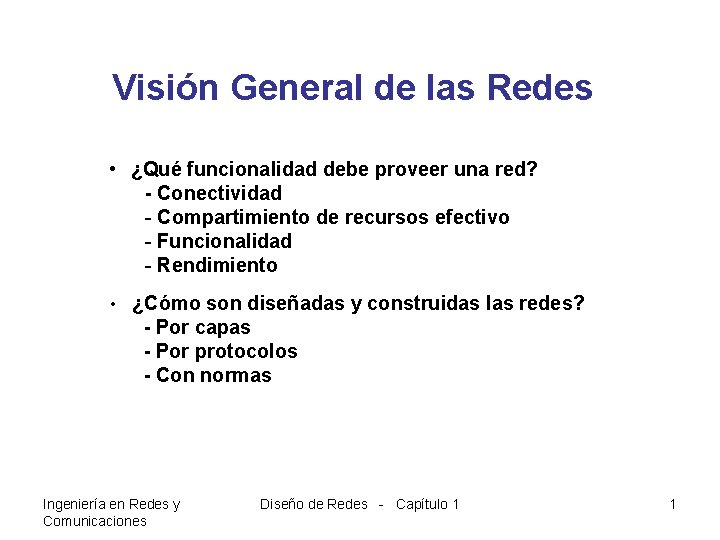 Visión General de las Redes

• ¿Qué funcionalidad debe proveer una red?
- Conectividad
- Compartimiento de recursos efectivo
- Funcionalidad
- Rendimiento

• ¿Cómo son diseñadas y construidas las redes?
- Por capas
- Por protocolos
- Con normas

Ingeniería en Redes y Comunicaciones

Diseño de Redes - Capítulo 1

1